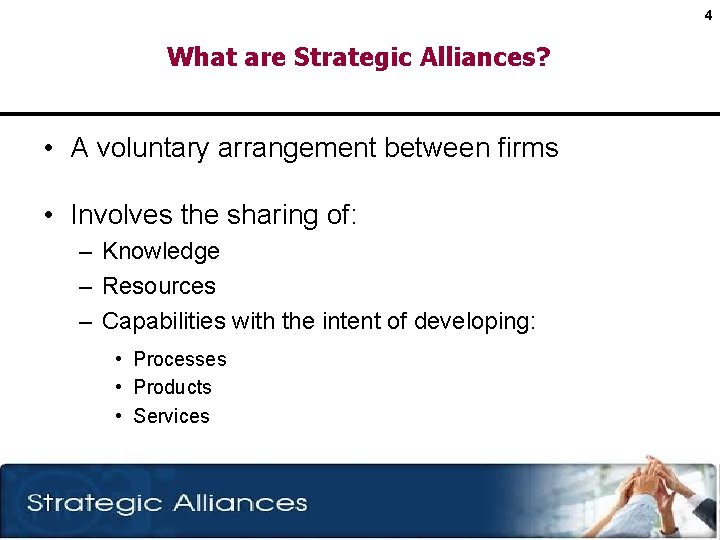 4

What are Strategic Alliances?

• A voluntary arrangement between firms

• Involves the sharing of:
– Knowledge
– Resources
– Capabilities with the intent of developing:
• Processes
• Products
• Services

Strategic Alliances